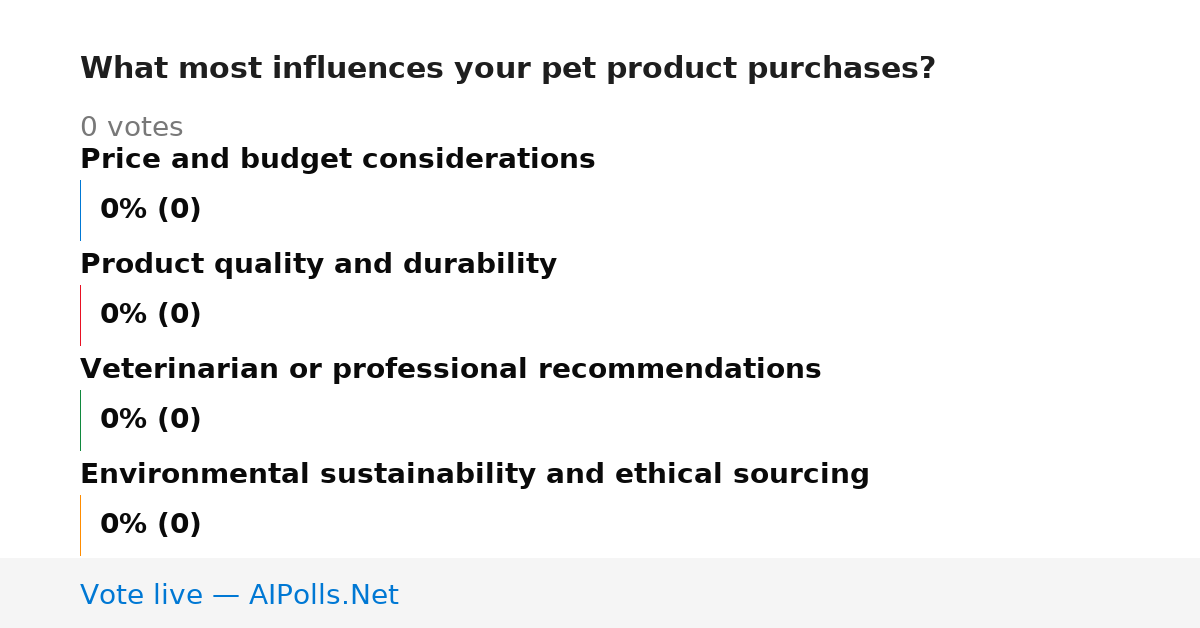 What most influences your pet product purchases?

0 votes

Price and budget considerations

0% (0)

Product quality and durability

0% (0)

Veterinarian or professional recommendations

0% (0)

Environmental sustainability and ethical sourcing

0% (0)

Vote live — AIPolls.Net